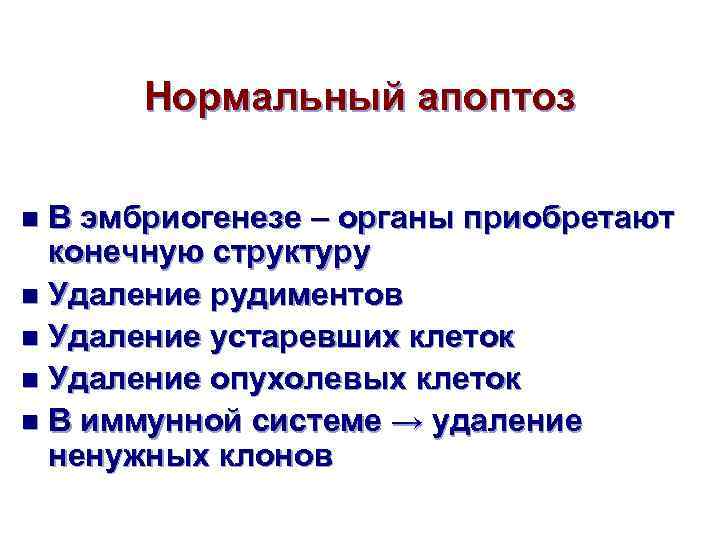 Нормальный апоптоз

- В эмбриогенезе – органы приобретают конечную структуру
- Удаление рудиментов
- Удаление устаревших клеток
- Удаление опухолевых клеток
- В иммунной системе → удаление ненужных клонов